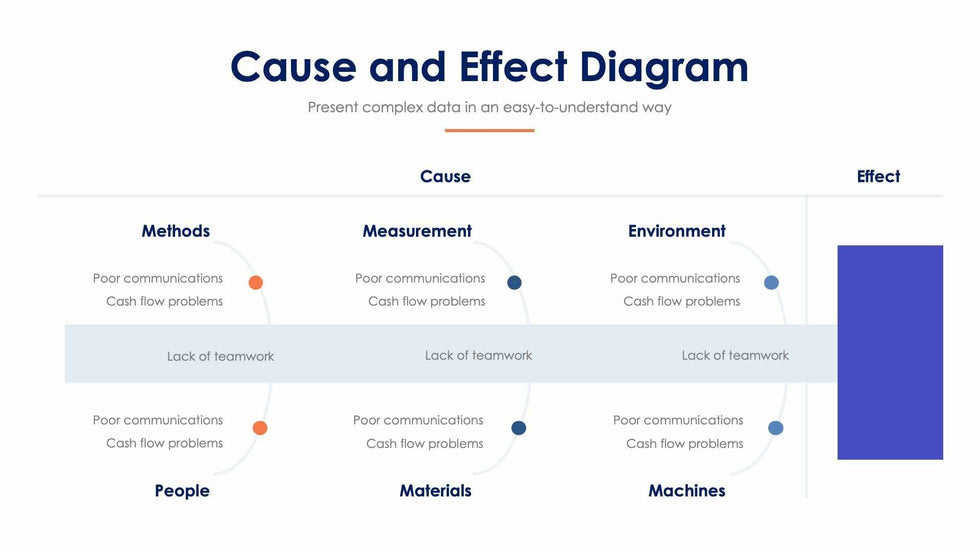 Cause and Effect Diagram

Present complex data in an easy-to-understand way

Cause

Effect

Methods

Poor communications
Cash flow problems

Lack of teamwork

Poor communications
Cash flow problems

People

Measurement

Poor communications
Cash flow problems

Lack of teamwork

Poor communications
Cash flow problems

Materials

Environment

Poor communications
Cash flow problems

Lack of teamwork

Poor communications
Cash flow problems

Machines